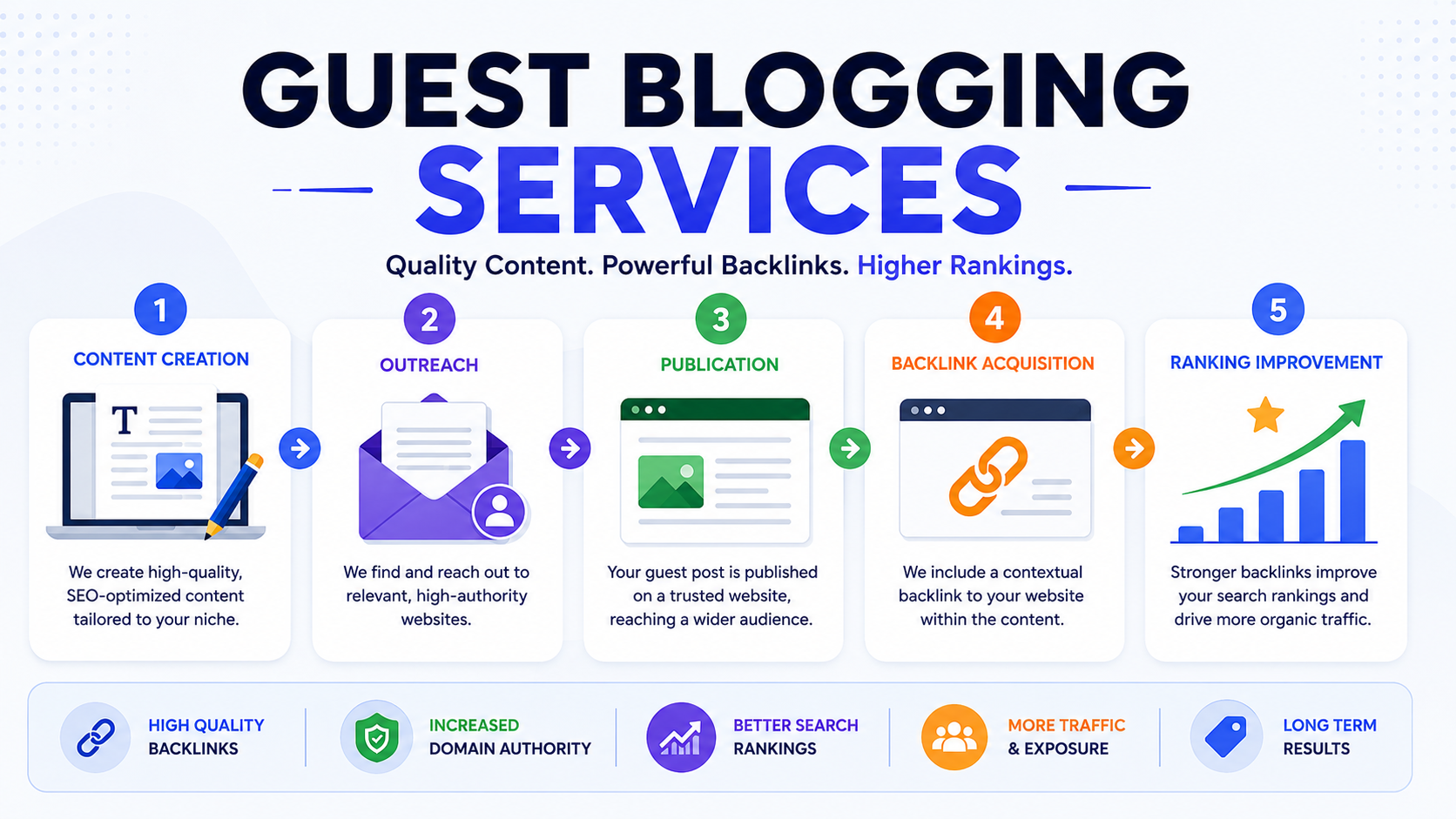 GUEST BLOGGING
SERVICES

Quality Content. Powerful Backlinks. Higher Rankings.

1
CONTENT CREATION
T
We create high-quality, SEO-optimized content tailored to your niche.

2
OUTREACH
We find and reach out to relevant, high-authority websites.

3
PUBLICATION
Your guest post is published on a trusted website, reaching a wider audience.

4
BACKLINK ACQUISITION
We include a contextual backlink to your website within the content.

5
RANKING IMPROVEMENT
Stronger backlinks improve your search rankings and drive more organic traffic.

HIGH QUALITY BACKLINKS

INCREASED DOMAIN AUTHORITY

BETTER SEARCH RANKINGS

MORE TRAFFIC & EXPOSURE

LONG TERM RESULTS